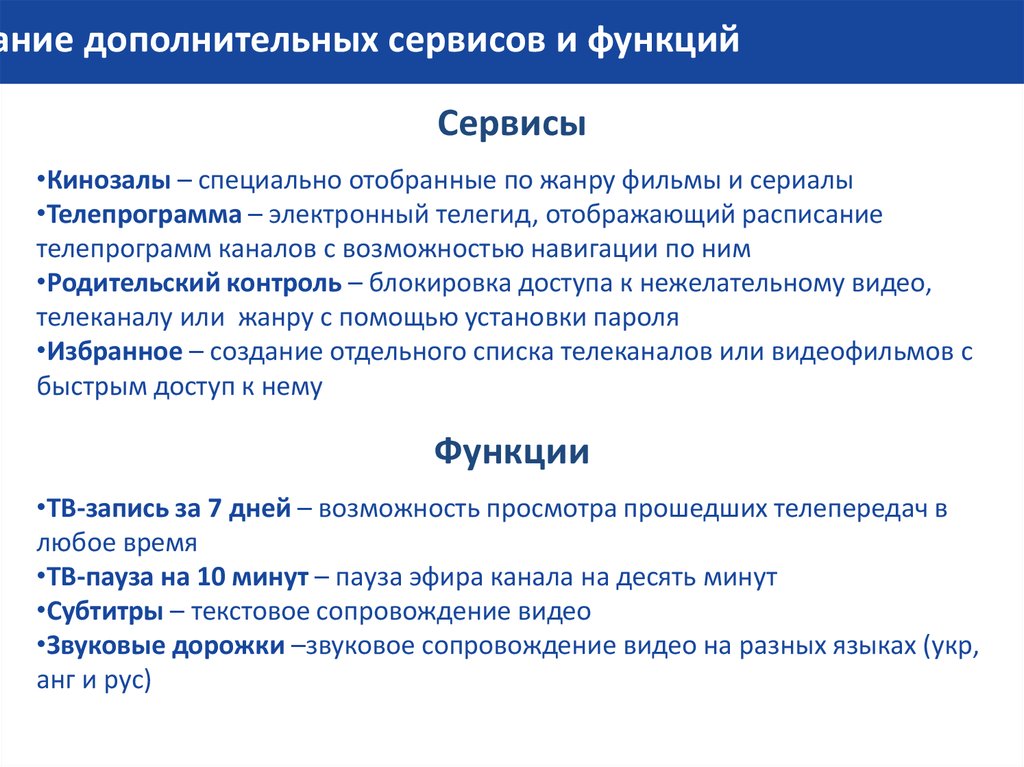 ание дополнительных сервисов и функций

Сервисы

•Кинозалы – специально отобранные по жанру фильмы и сериалы
•Телепрограмма – электронный телегид, отображающий расписание телепрограмм каналов с возможностью навигации по ним
•Родительский контроль – блокировка доступа к нежелательному видео, телеканалу или жанру с помощью установки пароля
•Избранное – создание отдельного списка телеканалов или видеофильмов с быстрым доступ к нему

Функции

•ТВ-запись за 7 дней – возможность просмотра прошедших телепередач в любое время
•ТВ-пауза на 10 минут – пауза эфира канала на десять минут
•Субтитры – текстовое сопровождение видео
•Звуковые дорожки –звуковое сопровождение видео на разных языках (укр, анг и рус)